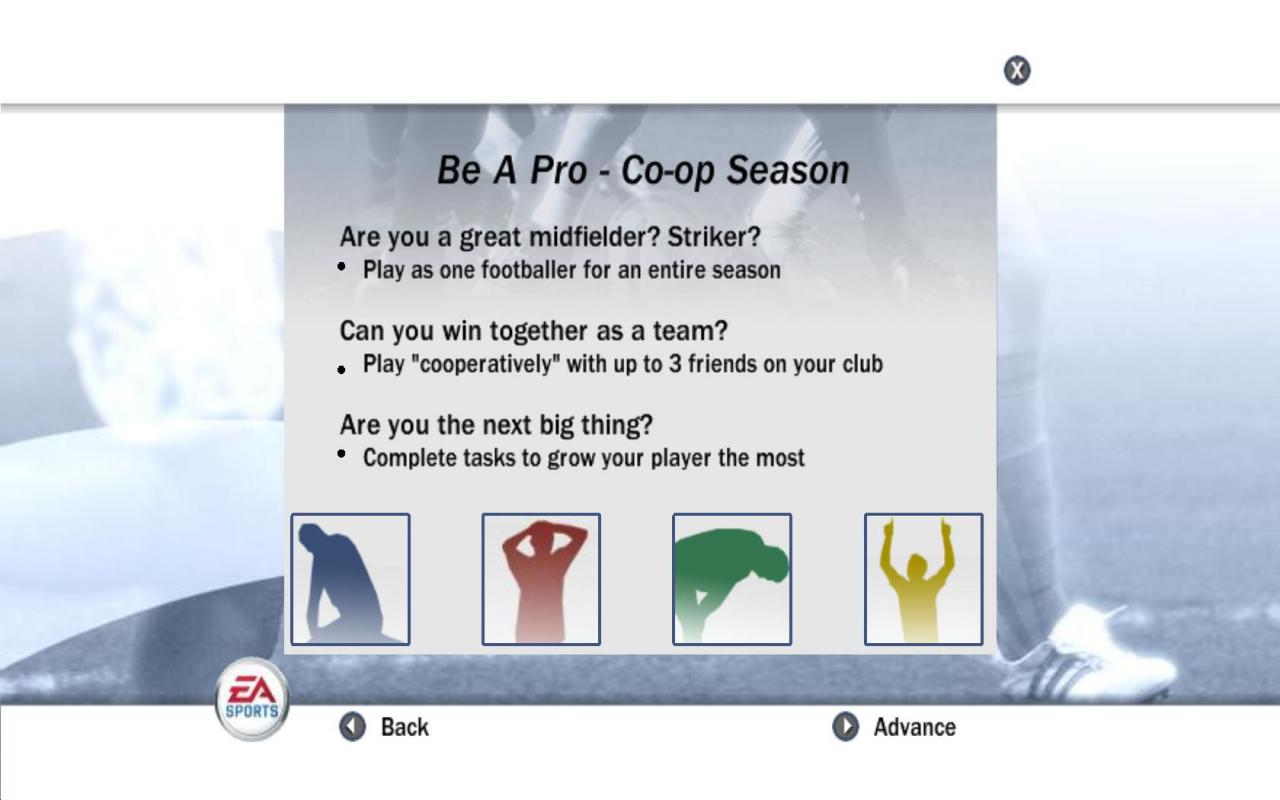 X

Be A Pro - Co-op Season

Are you a great midfielder? Striker?
• Play as one footballer for an entire season

Can you win together as a team?
• Play "cooperatively" with up to 3 friends on your club

Are you the next big thing?
• Complete tasks to grow your player the most

EA SPORTS

Back

Advance